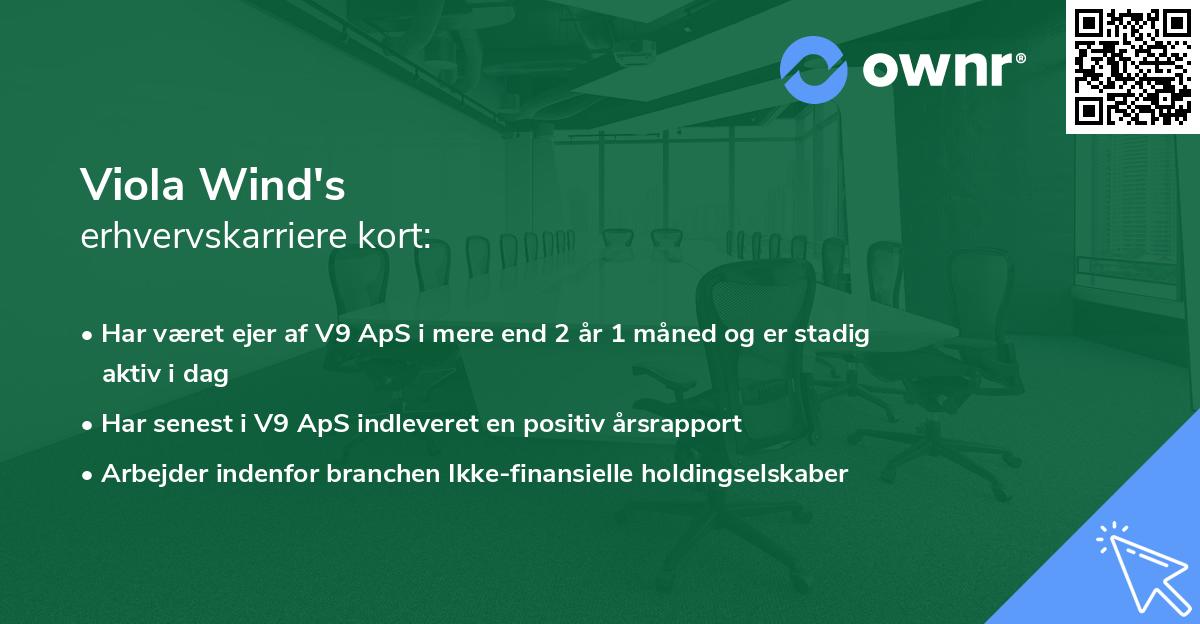 ownr®

Viola Wind's
erhvervskarriere kort:

• Har været ejer af V9 ApS i mere end 2 år 1 måned og er stadig aktiv i dag
• Har senest i V9 ApS indleveret en positiv årsrapport
• Arbejder indenfor branchen Ikke-finansielle holdingselskaber